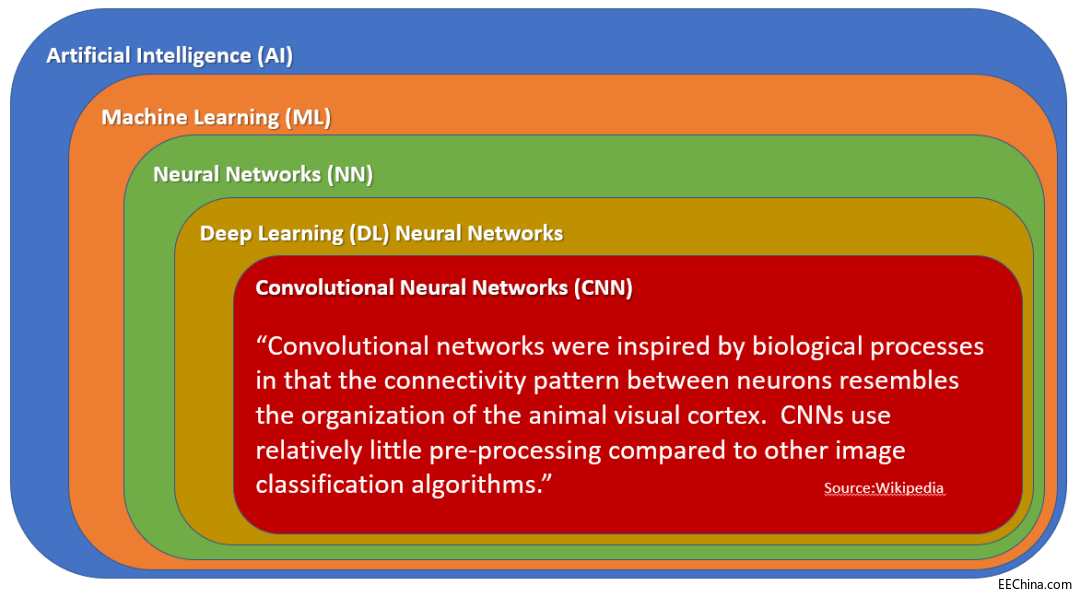 Artificial Intelligence (AI)

Machine Learning (ML)

Neural Networks (NN)

Deep Learning (DL) Neural Networks

Convolutional Neural Networks (CNN)

“Convolutional networks were inspired by biological processes in that the connectivity pattern between neurons resembles the organization of the animal visual cortex.  CNNs use relatively little pre-processing compared to other image classification algorithms.”

Source:Wikipedia

EEChina.com